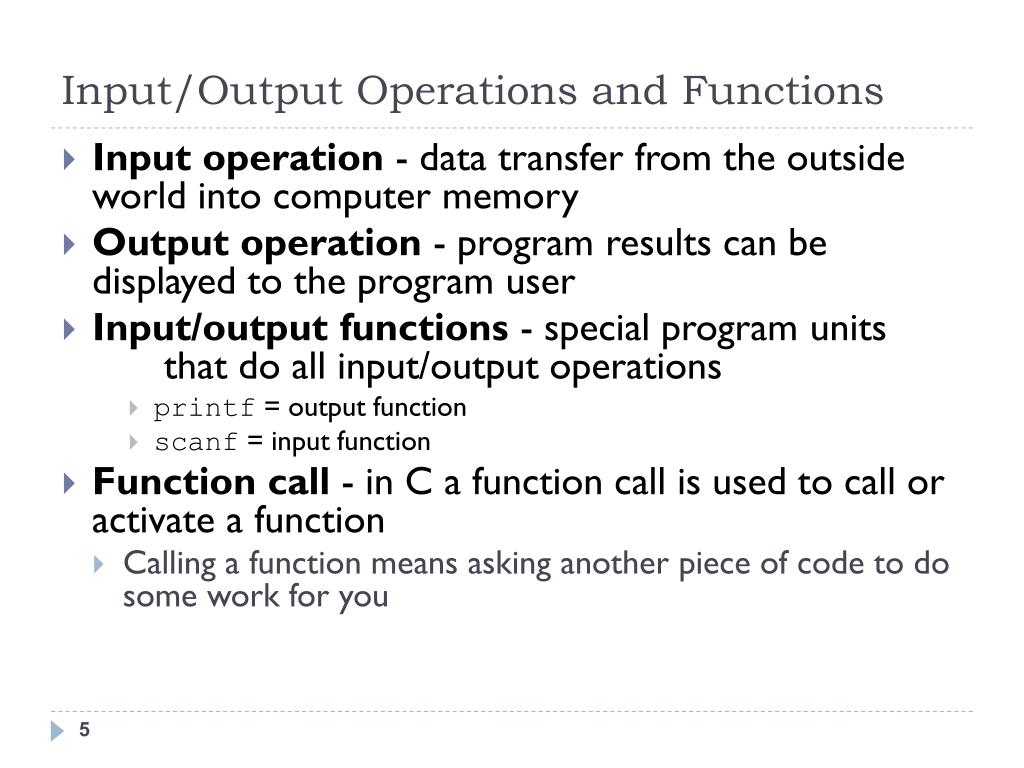 Input/Output Operations and Functions

Input operation - data transfer from the outside world into computer memory

Output operation - program results can be displayed to the program user

Input/output functions - special program units that do all input/output operations

printf = output function

scanf = input function

Function call - in C a function call is used to call or activate a function

Calling a function means asking another piece of code to do some work for you

5